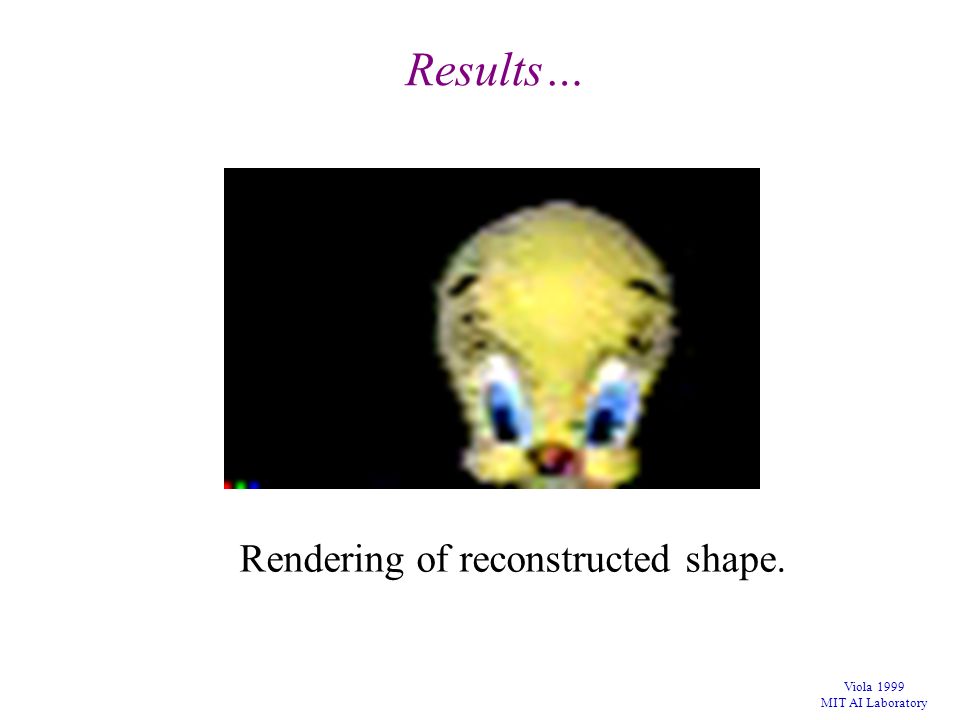 Results…

Rendering of reconstructed shape.

Viola 1999
MIT AI Laboratory